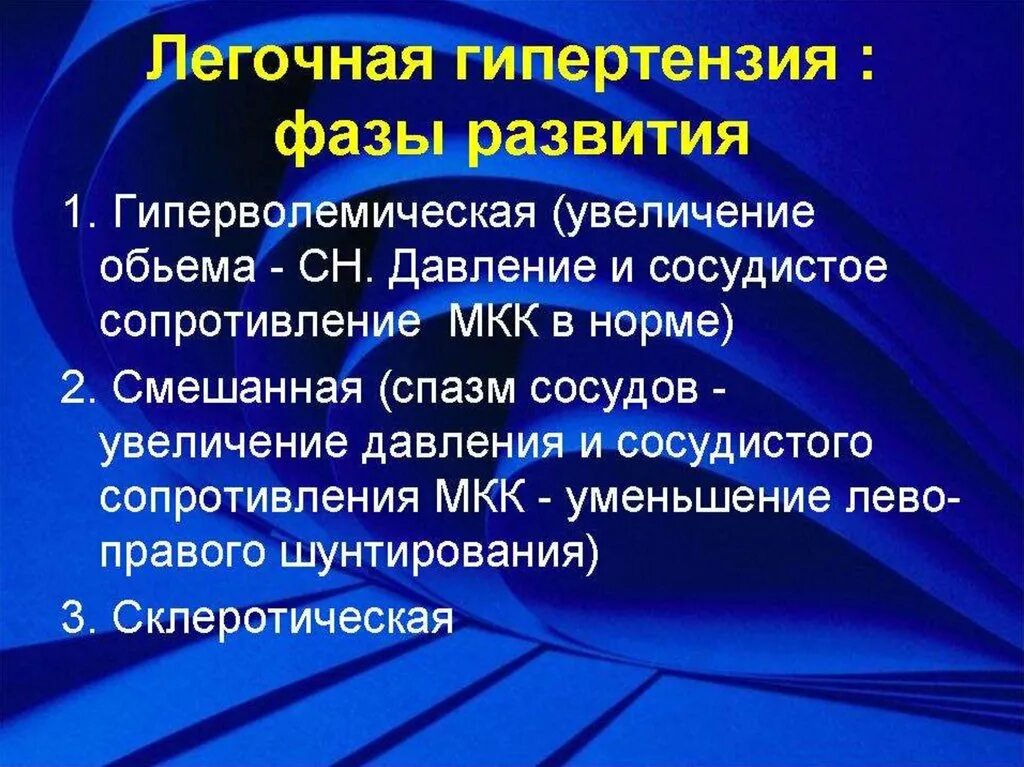 Легочная гипертензия : фазы развития

1. Гиперволемическая (увеличение обьема - СН. Давление и сосудистое сопротивление МКК в норме)

2. Смешанная (спазм сосудов - увеличение давления и сосудистого сопротивления МКК - уменьшение лево-правого шунтирования)

3. Склеротическая